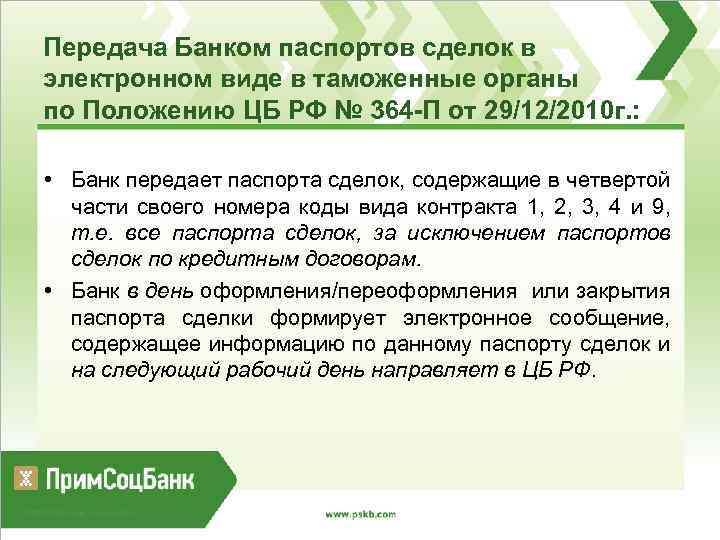 Передача Банком паспортов сделок в электронном виде в таможенные органы по Положению ЦБ РФ № 364-П от 29/12/2010г.:

• Банк передает паспорта сделок, содержащие в четвертой части своего номера коды вида контракта 1, 2, 3, 4 и 9, т.е. все паспорта сделок, за исключением паспортов сделок по кредитным договорам.

• Банк в день оформления/переоформления или закрытия паспорта сделки формирует электронное сообщение, содержащее информацию по данному паспорту сделок и на следующий рабочий день направляет в ЦБ РФ.

ПримСоцБанк

www.pskb.com